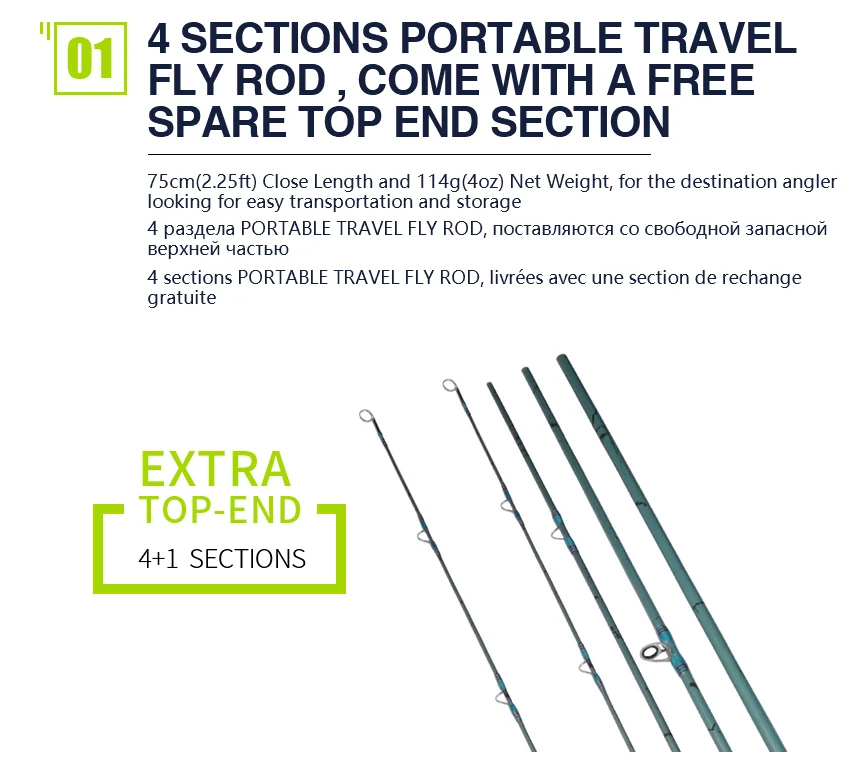 01

4 SECTIONS PORTABLE TRAVEL FLY ROD , COME WITH A FREE SPARE TOP END SECTION

75cm(2.25ft) Close Length and 114g(4oz) Net Weight, for the destination angler looking for easy transportation and storage

4 раздела PORTABLE TRAVEL FLY ROD, поставляются со свободной запасной верхней частью

4 sections PORTABLE TRAVEL FLY ROD, livrées avec une section de rechange gratuite

EXTRA
TOP-END
4+1 SECTIONS